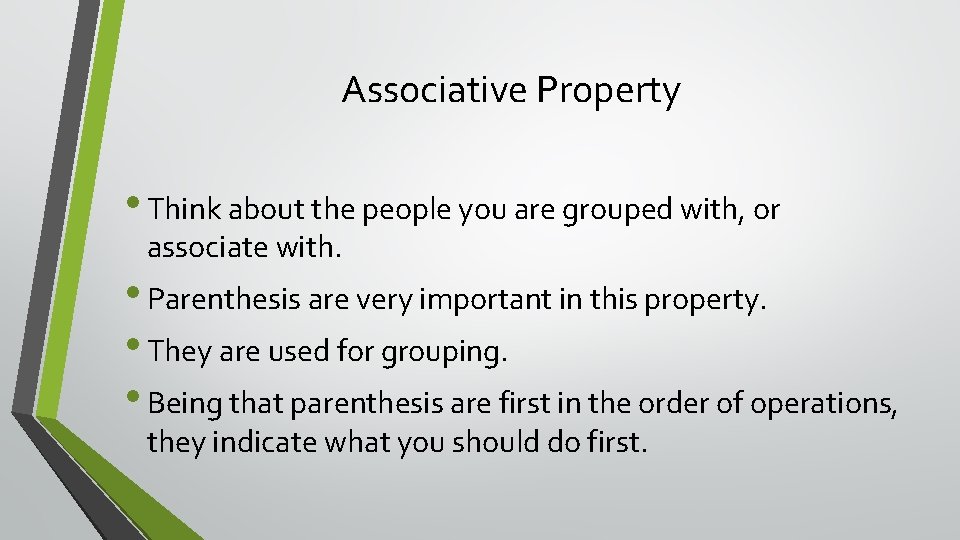 Associative Property

• Think about the people you are grouped with, or associate with.

• Parenthesis are very important in this property.

• They are used for grouping.

• Being that parenthesis are first in the order of operations, they indicate what you should do first.